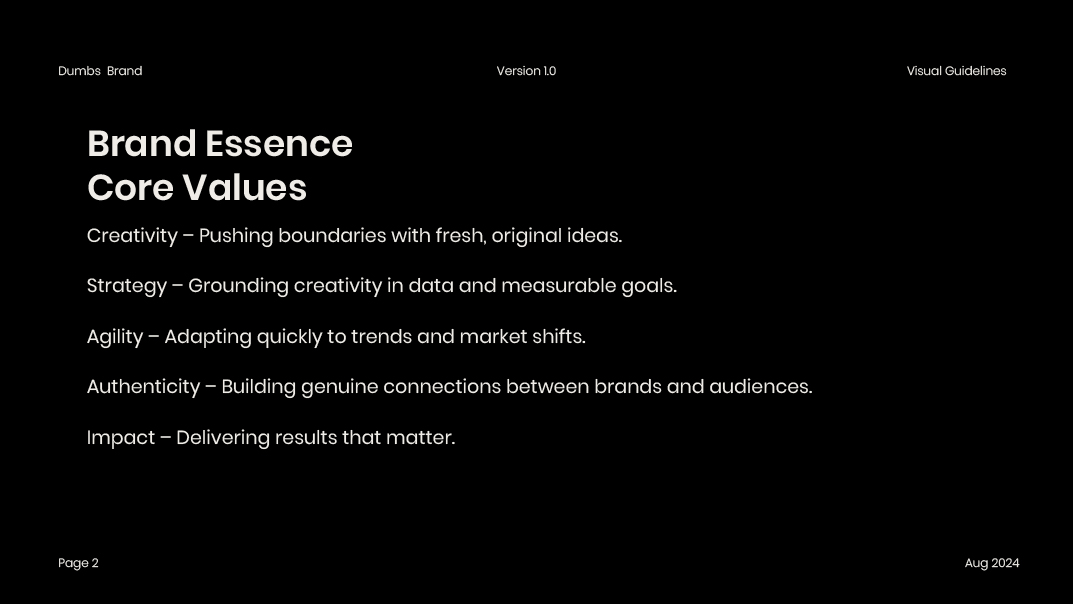 Dumbs Brand

Version 1.0

Visual Guidelines

Brand Essence
Core Values

Creativity – Pushing boundaries with fresh, original ideas.

Strategy – Grounding creativity in data and measurable goals.

Agility – Adapting quickly to trends and market shifts.

Authenticity – Building genuine connections between brands and audiences.

Impact – Delivering results that matter.

Page 2

Aug 2024